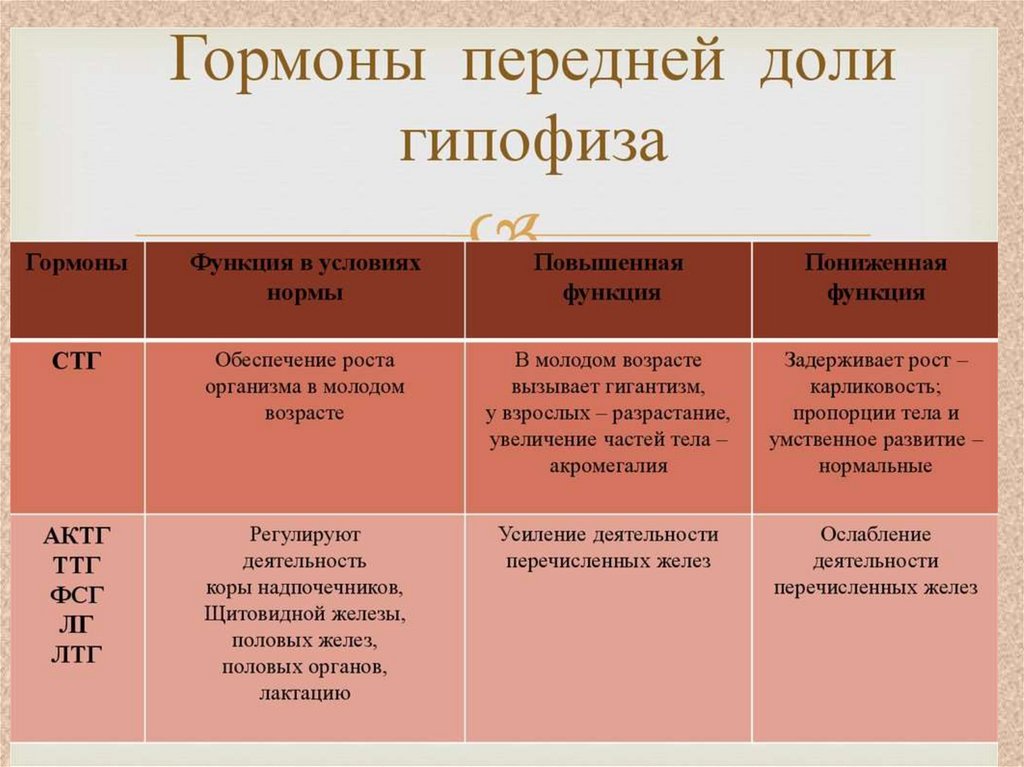 Гормоны передней доли гипофиза

| Гормоны | Функция в условиях нормы | Повышенная функция | Пониженная функция |
|---|---|---|---|
| СТГ | Обеспечение роста организма в молодом возрасте | В молодом возрасте вызывает гигантизм, у взрослых – разрастание, увеличение частей тела – акромегалия | Задерживает рост – карликовость; пропорции тела и умственное развитие – нормальные |
| АКТГ ТТГ ФСГ ЛГ ЛТГ | Регулируют деятельность коры надпочечников, Щитовидной железы, половых желез, половых органов, лактацию | Усиление деятельности перечисленных желез | Ослабление деятельности перечисленных желез |